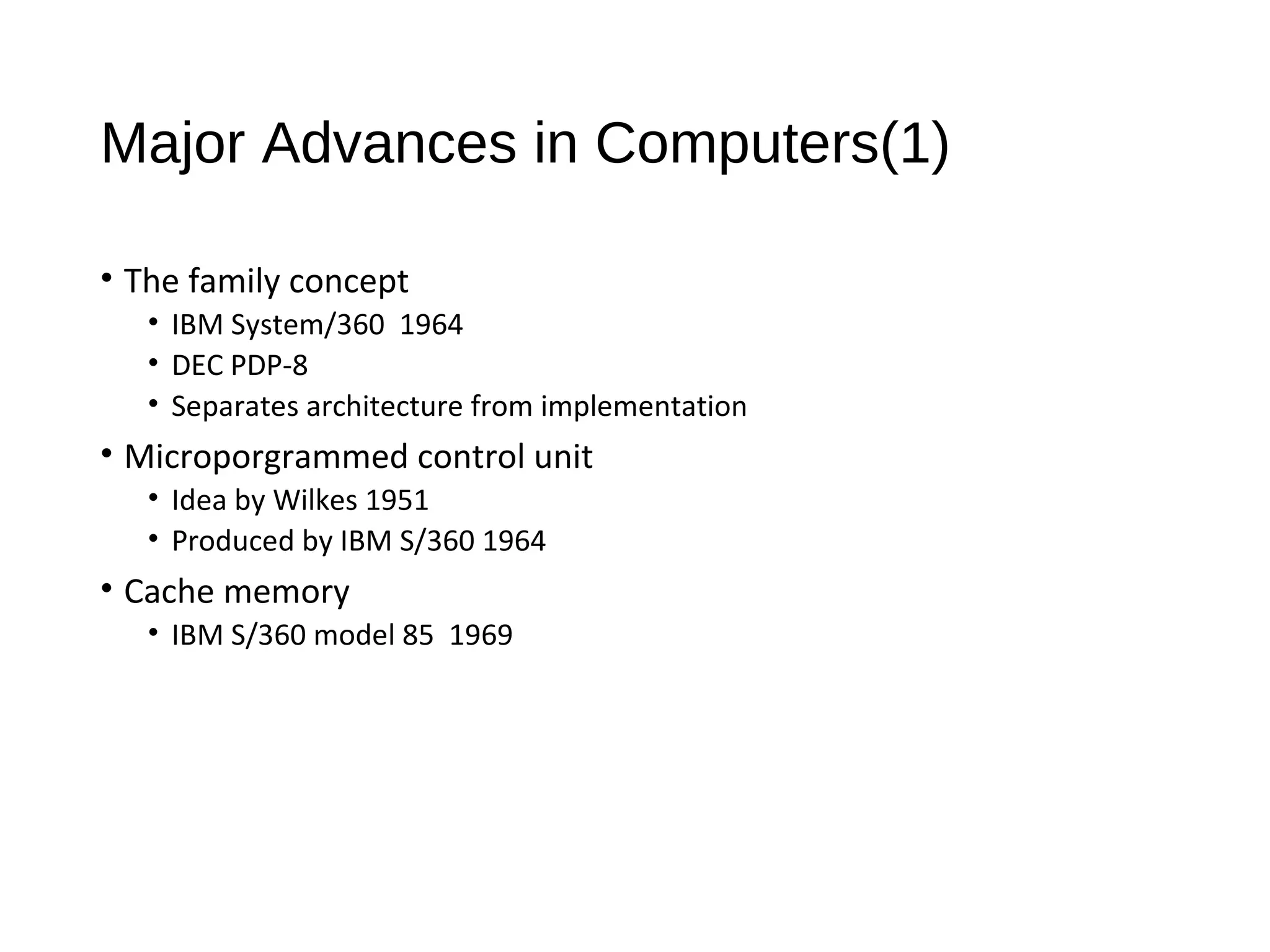 Major Advances in Computers(1)

• The family concept
  • IBM System/360 1964
  • DEC PDP-8
  • Separates architecture from implementation
• Microporgrammed control unit
  • Idea by Wilkes 1951
  • Produced by IBM S/360 1964
• Cache memory
  • IBM S/360 model 85 1969